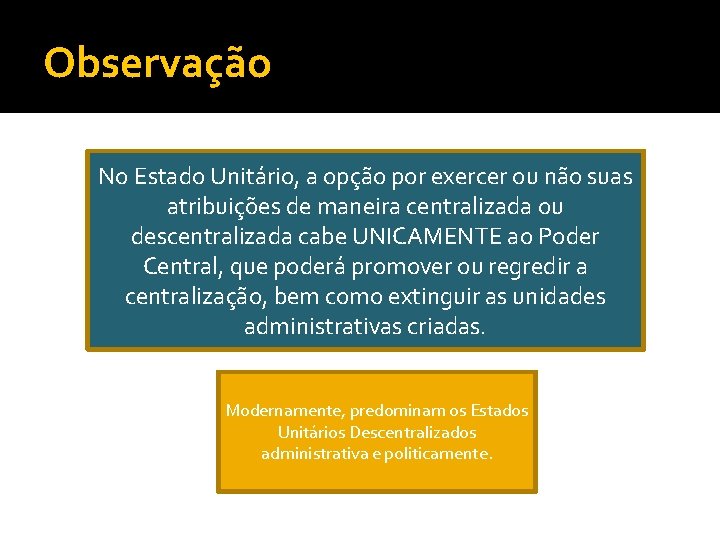 Observação

No Estado Unitário, a opção por exercer ou não suas atribuições de maneira centralizada ou descentralizada cabe UNICAMENTE ao Poder Central, que poderá promover ou regredir a centralização, bem como extinguir as unidades administrativas criadas.

Modernamente, predominam os Estados Unitários Descentralizados administrativa e politicamente.